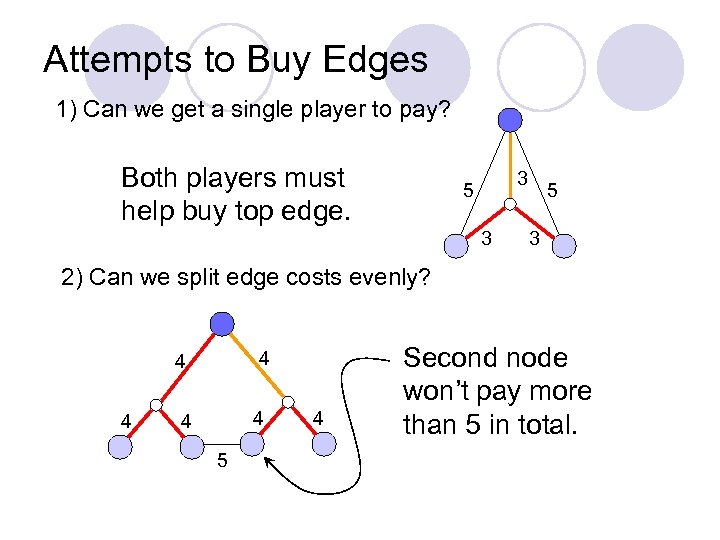 Attempts to Buy Edges

1) Can we get a single player to pay?

Both players must help buy top edge.

5

3

5

3

3

2) Can we split edge costs evenly?

4

4

4

4

4

4

5

Second node won't pay more than 5 in total.